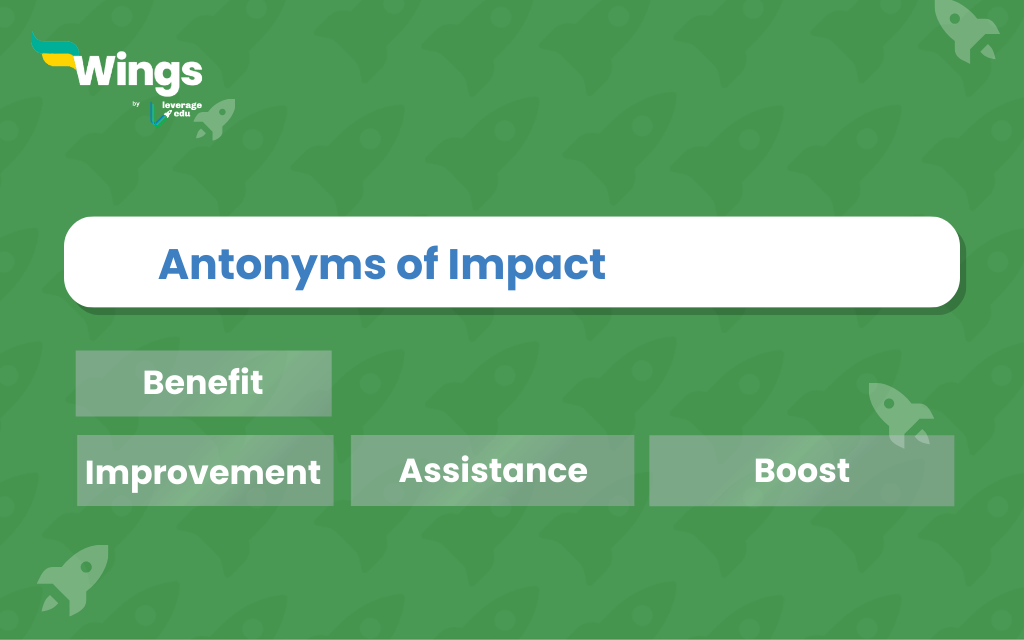 Wings
by leverage edu

Antonyms of Impact

Benefit

Improvement

Assistance

Boost